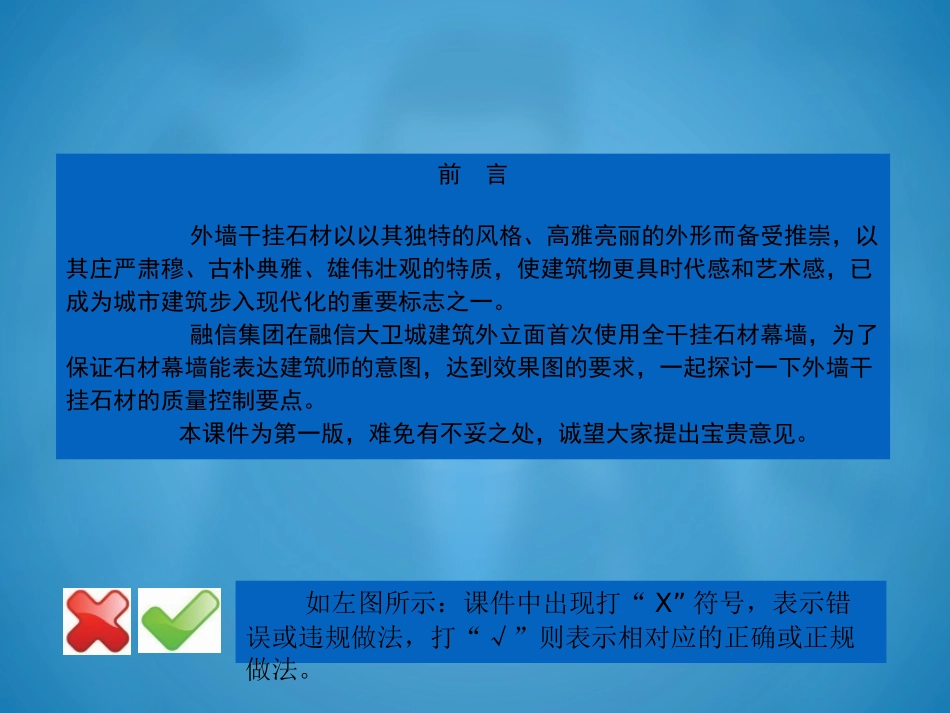 前　言

外墙干挂石材以以其独特的风格、高雅亮丽的外形而备受推崇，以其庄严肃穆、古朴典雅、雄伟壮观的特质，使建筑物更具时代感和艺术感，已成为城市建筑步入现代化的重要标志之一。

融信集团在融信大卫城建筑外立面首次使用全干挂石材幕墙，为了保证石材幕墙能表达建筑师的意图，达到效果图的要求，一起探讨一下外墙干挂石材的质量控制要点。

本课件为第一版，难免有不妥之处，诚望大家提出宝贵意见。

如左图所示：课件中出现打“ X”符号，表示错误或违规做法，打“ √ ”则表示相对应的正确或正规做法。